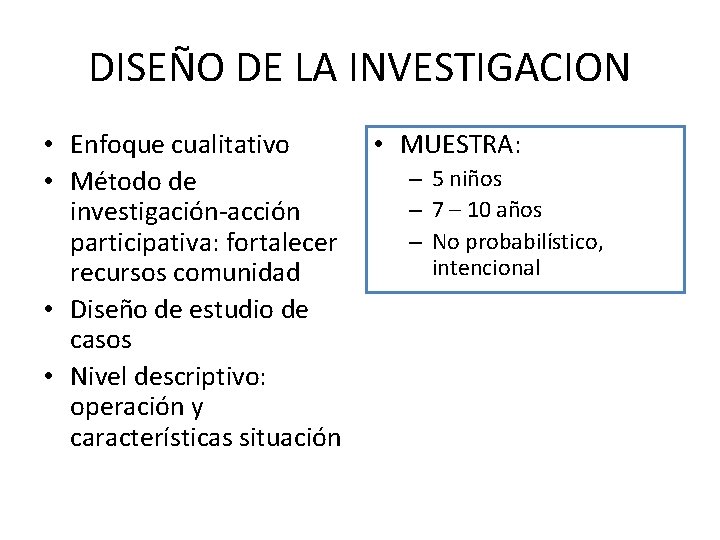 DISEÑO DE LA INVESTIGACION

• Enfoque cualitativo
• Método de investigación-acción participativa: fortalecer recursos comunidad
• Diseño de estudio de casos
• Nivel descriptivo: operación y características situación

• MUESTRA:
– 5 niños
– 7 – 10 años
– No probabilístico, intencional